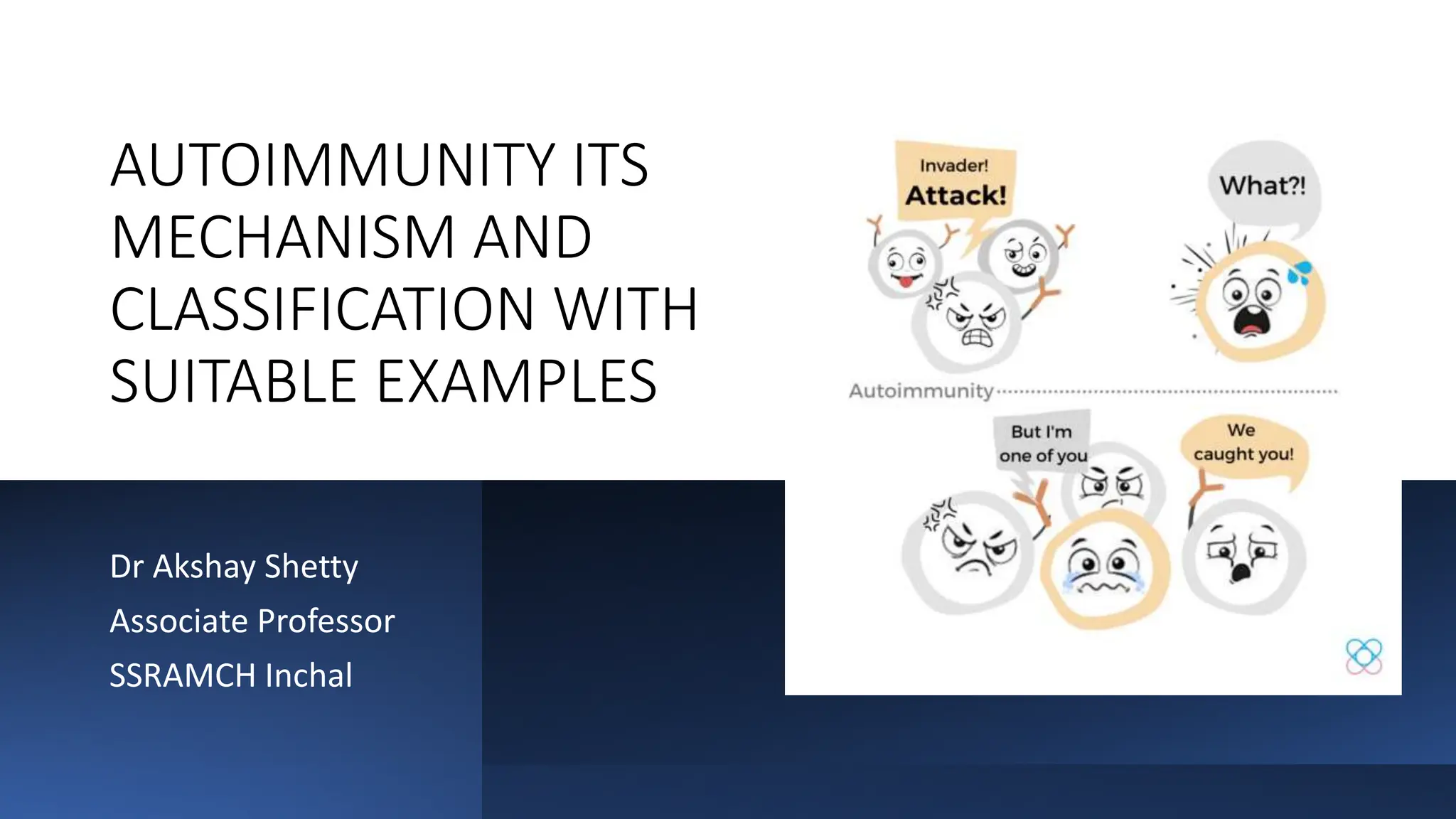 AUTOIMMUNITY ITS MECHANISM AND CLASSIFICATION WITH SUITABLE EXAMPLES

Dr Akshay Shetty

Associate Professor

SSRAMCH Inchal

Invader! Attack!

What?!

Autoimmunity

But I'm one of you

We caught you!